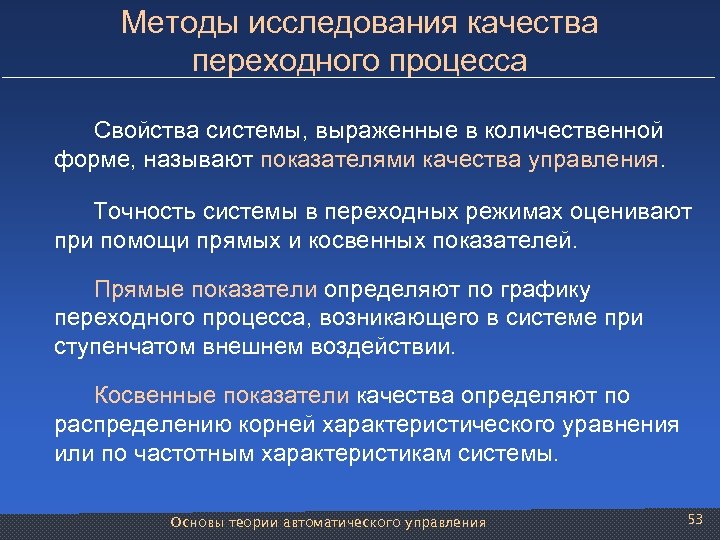 Методы исследования качества переходного процесса

Свойства системы, выраженные в количественной форме, называют показателями качества управления.

Точность системы в переходных режимах оценивают при помощи прямых и косвенных показателей.

Прямые показатели определяют по графику переходного процесса, возникающего в системе при ступенчатом внешнем воздействии.

Косвенные показатели качества определяют по распределению корней характеристического уравнения или по частотным характеристикам системы.

Основы теории автоматического управления

53